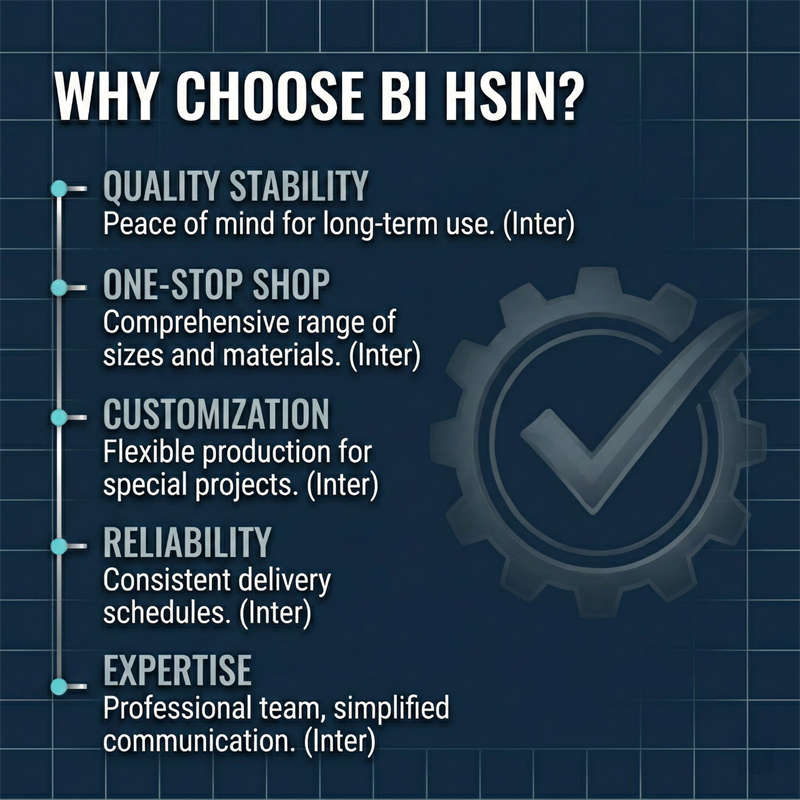 WHY CHOOSE BI HSIN?

QUALITY STABILITY
Peace of mind for long-term use. (Inter)

ONE-STOP SHOP
Comprehensive range of sizes and materials. (Inter)

CUSTOMIZATION
Flexible production for special projects. (Inter)

RELIABILITY
Consistent delivery schedules. (Inter)

EXPERTISE
Professional team, simplified communication. (Inter)